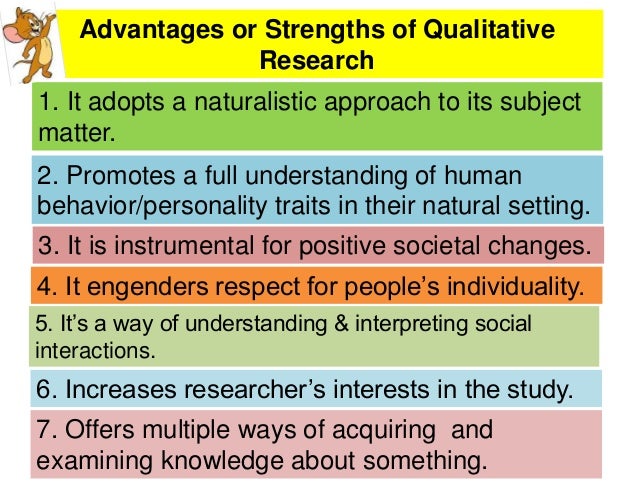 Advantages or Strengths of Qualitative Research

1. It adopts a naturalistic approach to its subject matter.

2. Promotes a full understanding of human behavior/personality traits in their natural setting.

3. It is instrumental for positive societal changes.

4. It engenders respect for people's individuality.

5. It's a way of understanding & interpreting social interactions.

6. Increases researcher's interests in the study.

7. Offers multiple ways of acquiring and examining knowledge about something.